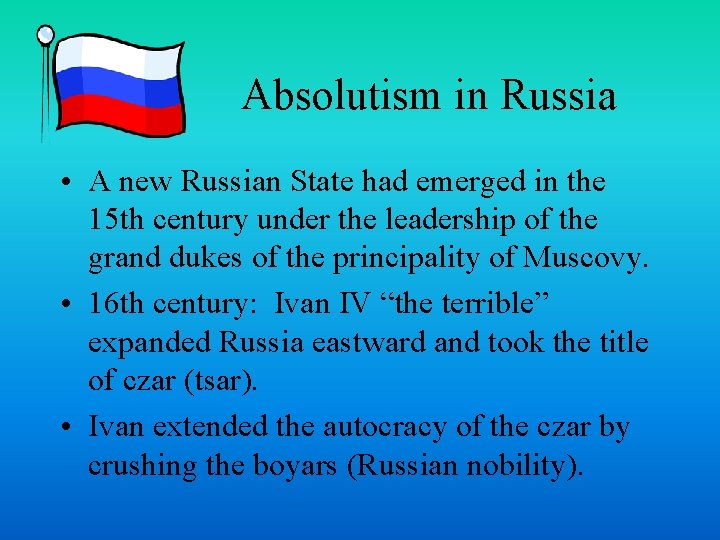 Absolutism in Russia

• A new Russian State had emerged in the 15th century under the leadership of the grand dukes of the principality of Muscovy.

• 16th century:  Ivan IV “the terrible” expanded Russia eastward and took the title of czar (tsar).

• Ivan extended the autocracy of the czar by crushing the boyars (Russian nobility).